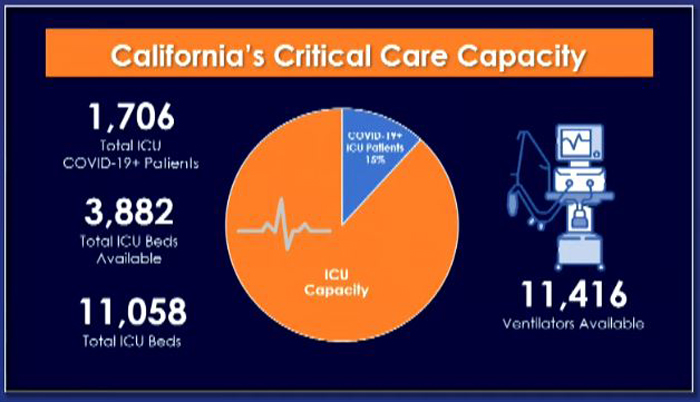 California's Critical Care Capacity

1,706
Total ICU COVID-19+ Patients

3,882
Total ICU Beds Available

11,058
Total ICU Beds

COVID-19+ ICU Patients 15%

ICU Capacity

11,416
Ventilators Available